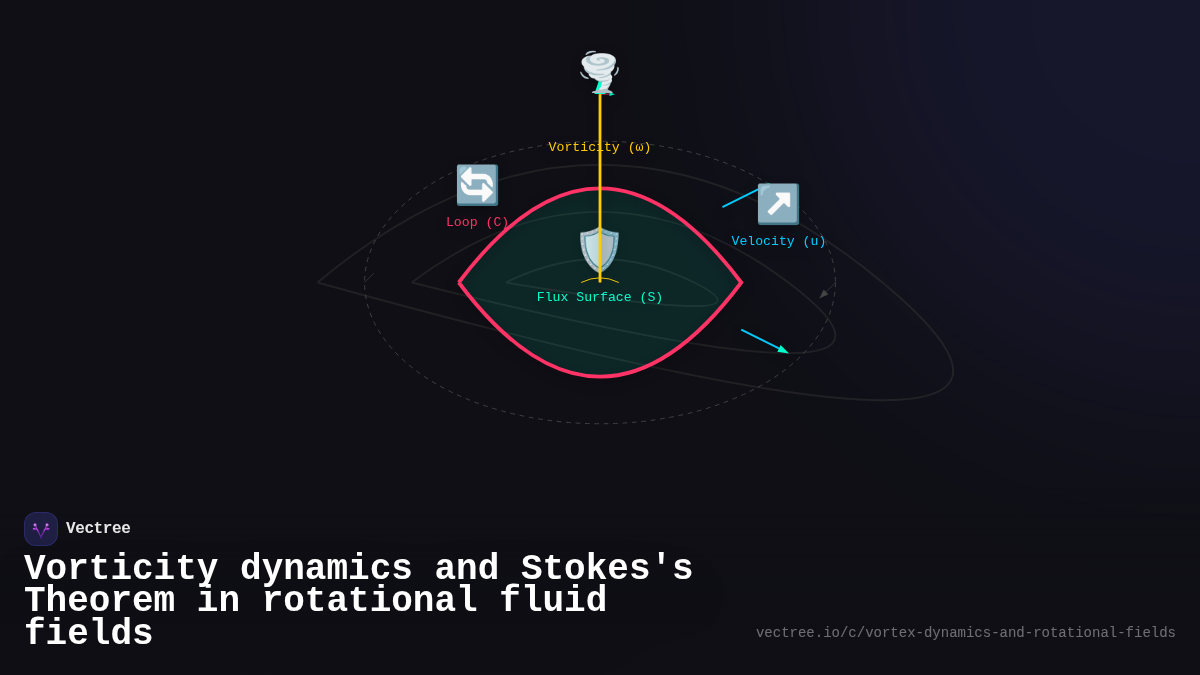 Vorticity (ω)

Loop (C)

Velocity (u)

Flux Surface (S)

Vectree

Vorticity dynamics and Stokes's Theorem in rotational fluid fields

vectree.io/c/vortex-dynamics-and-rotational-fields